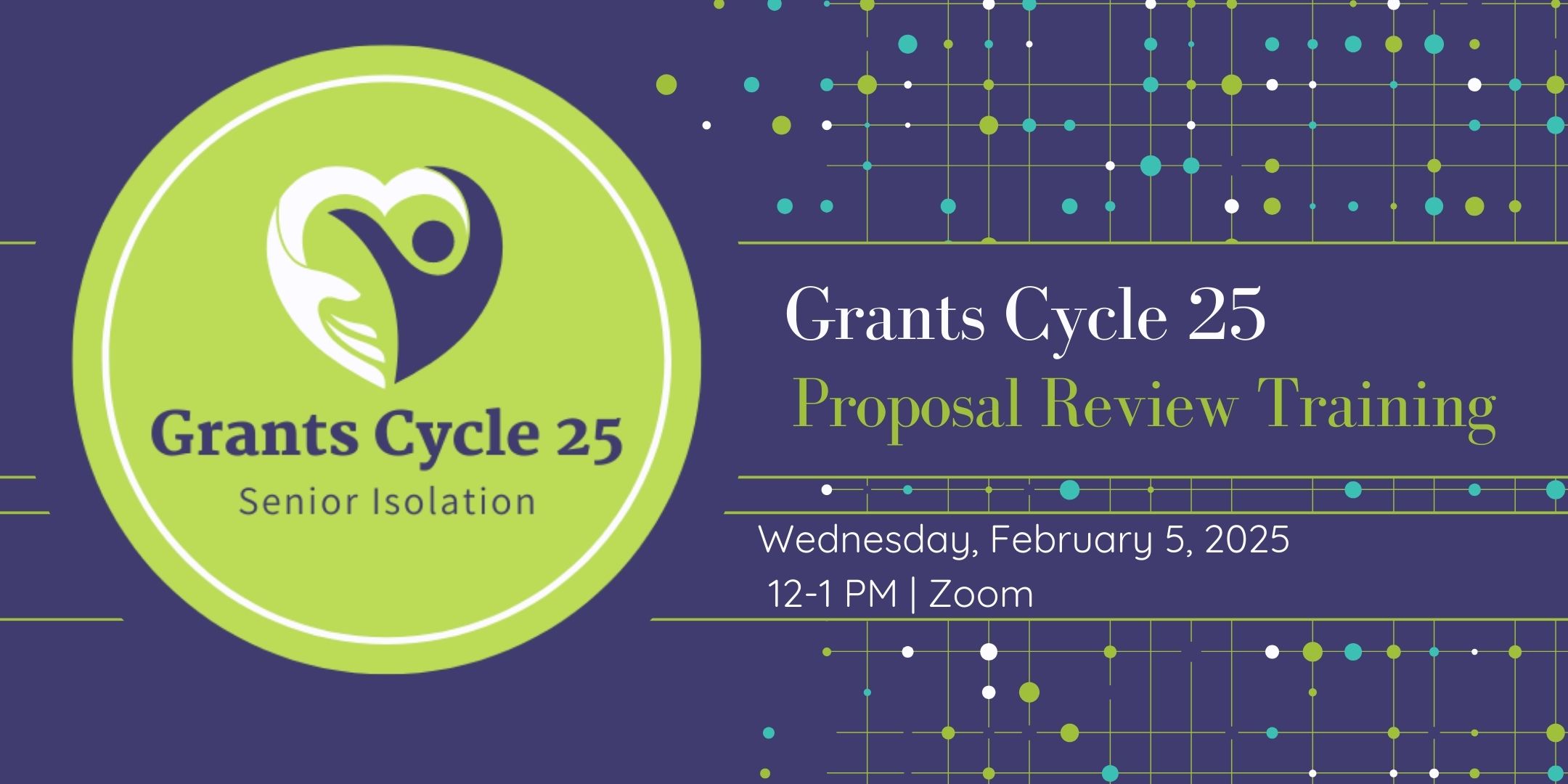 Grants Cycle 25
Senior Isolation

Grants Cycle 25
Proposal Review Training

Wednesday, February 5, 2025
12-1 PM | Zoom